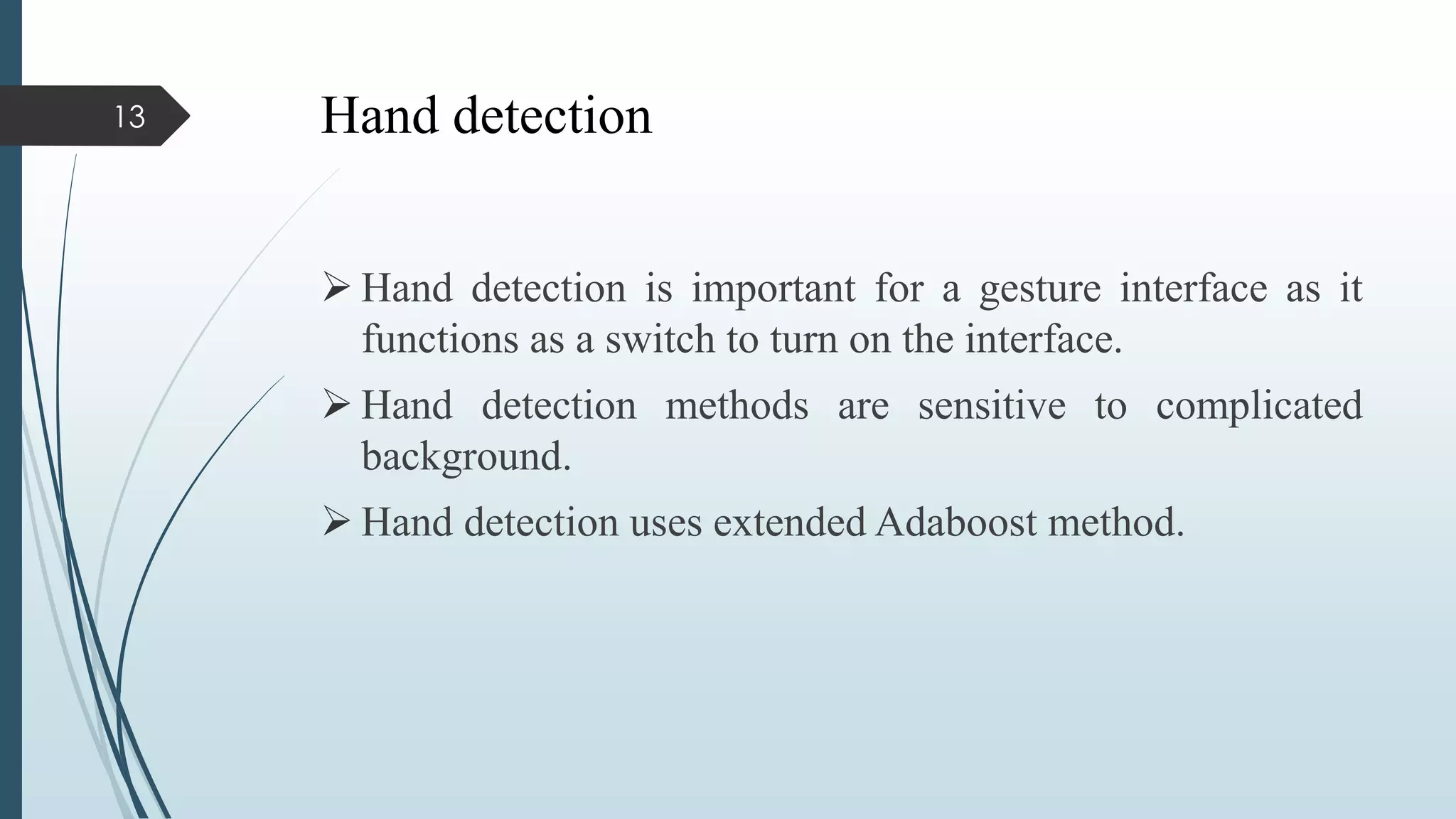 13

Hand detection

➢ Hand detection is important for a gesture interface as it functions as a switch to turn on the interface.

➢ Hand detection methods are sensitive to complicated background.

➢ Hand detection uses extended Adaboost method.